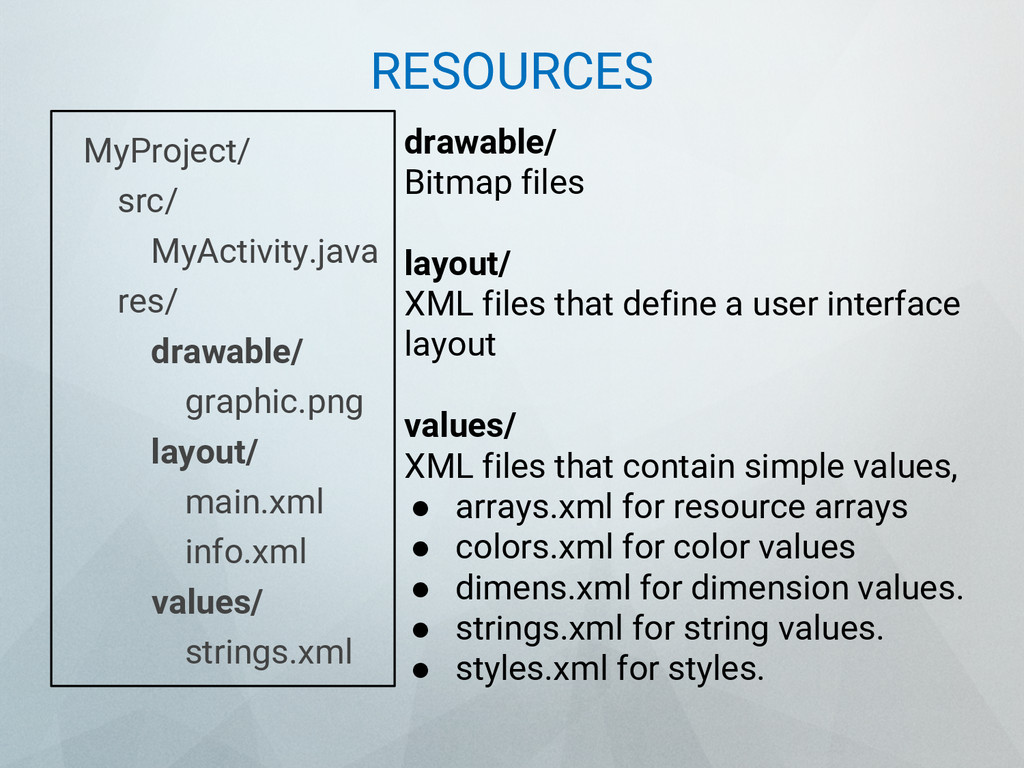 RESOURCES

MyProject/
src/
MyActivity.java
res/
drawable/
graphic.png
layout/
main.xml
info.xml
values/
strings.xml

drawable/
Bitmap files

layout/
XML files that define a user interface layout

values/
XML files that contain simple values,
● arrays.xml for resource arrays
● colors.xml for color values
● dimens.xml for dimension values.
● strings.xml for string values.
● styles.xml for styles.